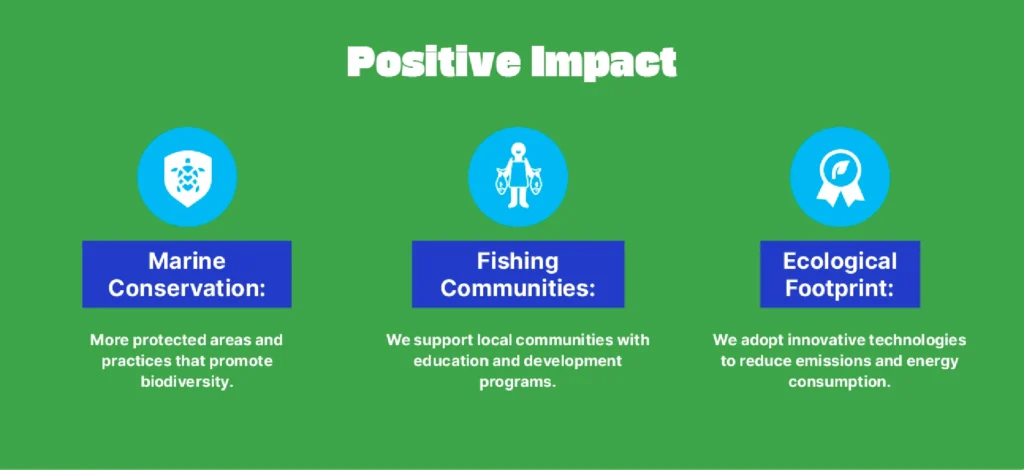 Positive Impact

Marine Conservation:

More protected areas and practices that promote biodiversity.

Fishing Communities:

We support local communities with education and development programs.

Ecological Footprint:

We adopt innovative technologies to reduce emissions and energy consumption.